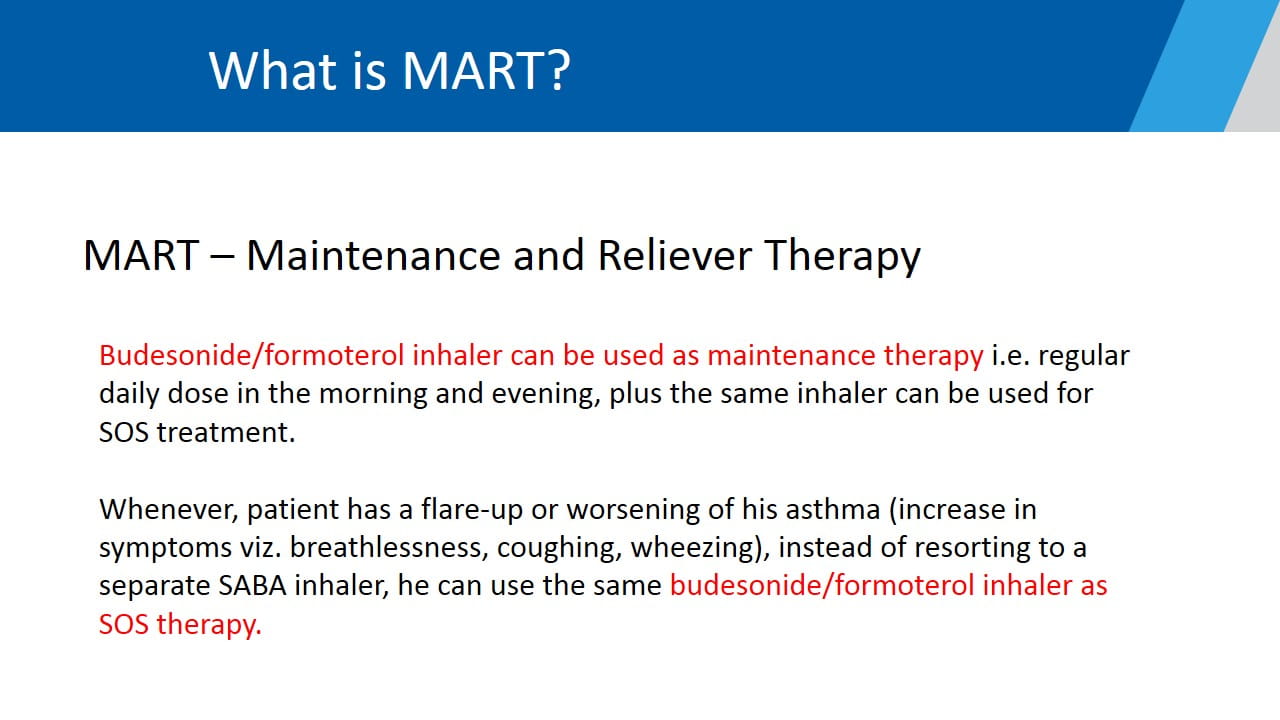 What is MART?

MART – Maintenance and Reliever Therapy

Budesonide/formoterol inhaler can be used as maintenance therapy i.e. regular daily dose in the morning and evening, plus the same inhaler can be used for SOS treatment.

Whenever, patient has a flare-up or worsening of his asthma (increase in symptoms viz. breathlessness, coughing, wheezing), instead of resorting to a separate SABA inhaler, he can use the same budesonide/formoterol inhaler as SOS therapy.